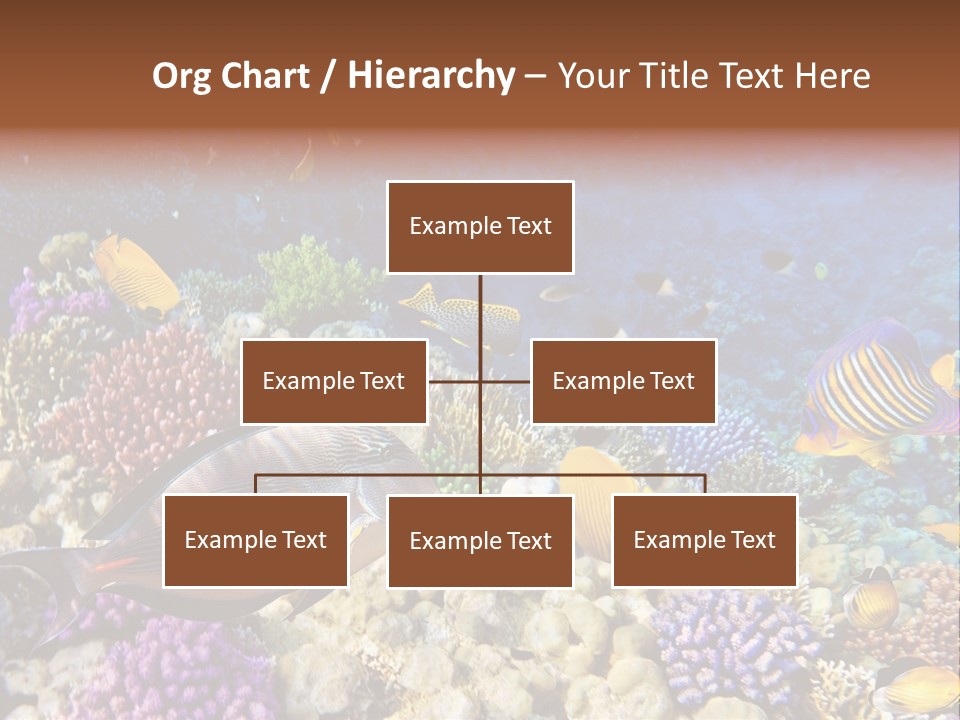 Org Chart / Hierarchy – Your Title Text Here

Example Text

Example Text

Example Text

Example Text

Example Text

Example Text